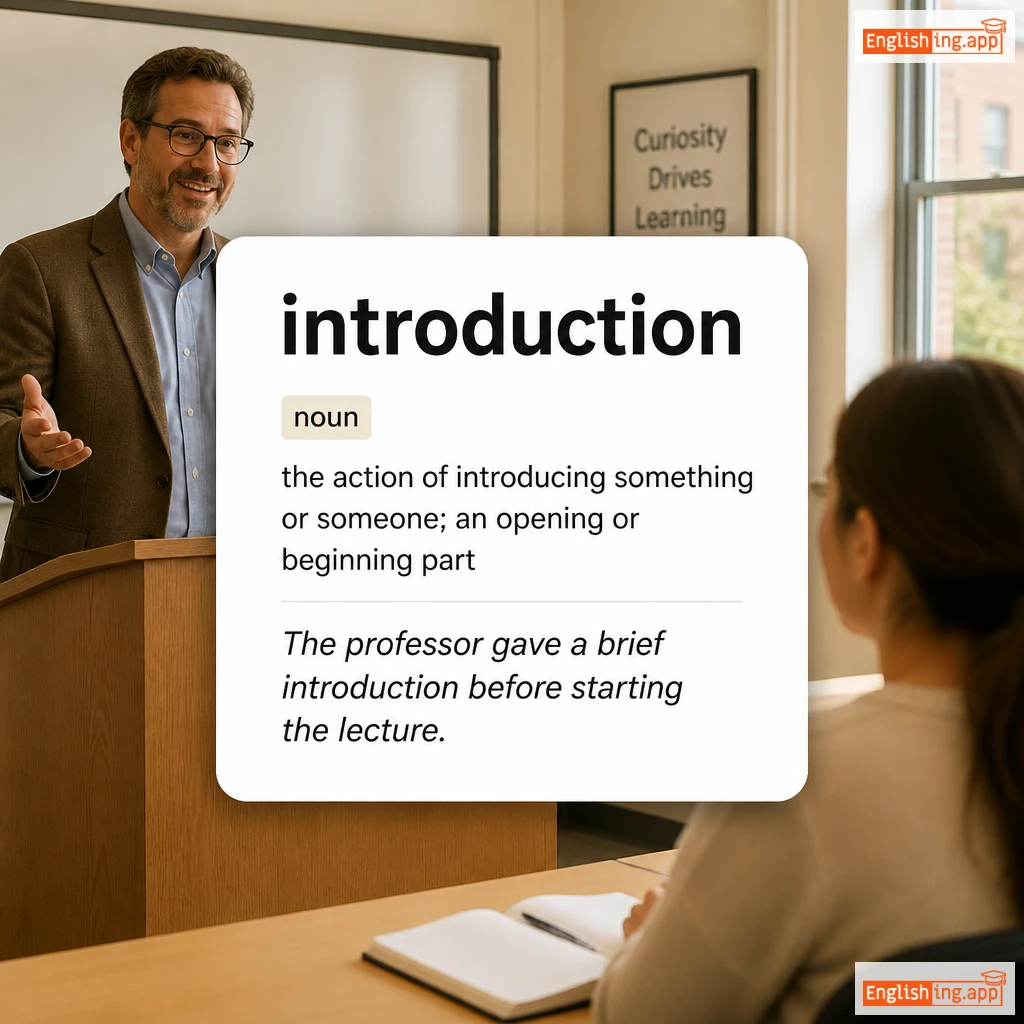 Englishing.app

Curiosity Drives Learning

introduction

noun

the action of introducing something or someone; an opening or beginning part

The professor gave a brief introduction before starting the lecture.

Englishing.app